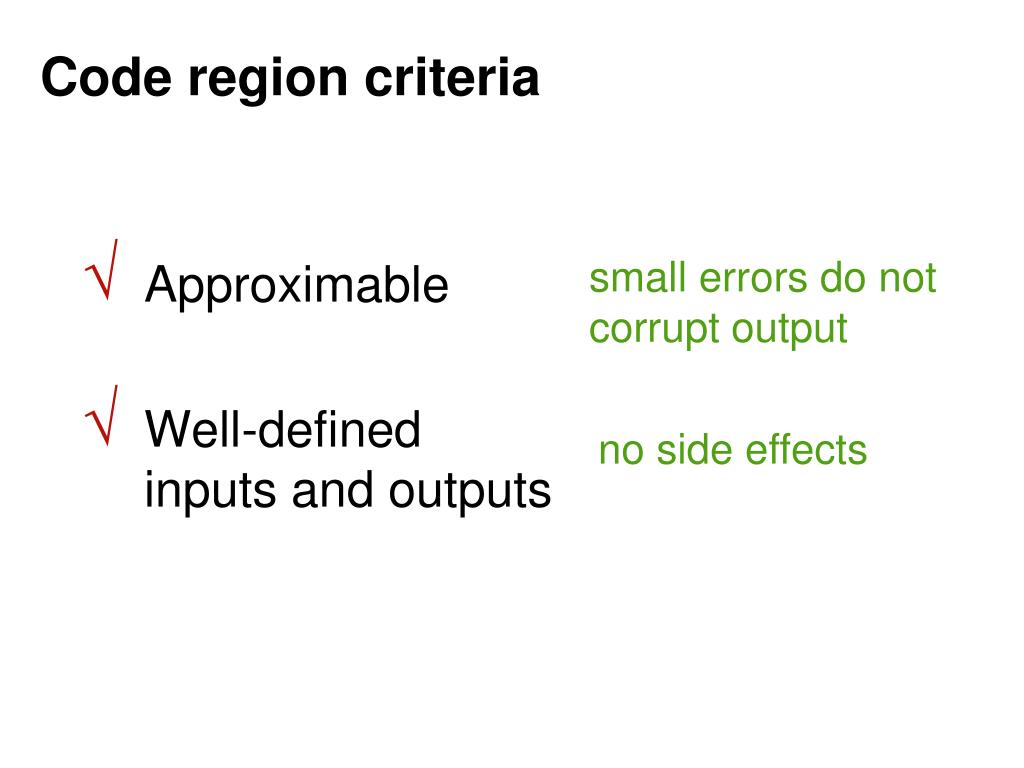 Code region criteria

√ Approximable

small errors do not corrupt output

√ Well-defined inputs and outputs

no side effects